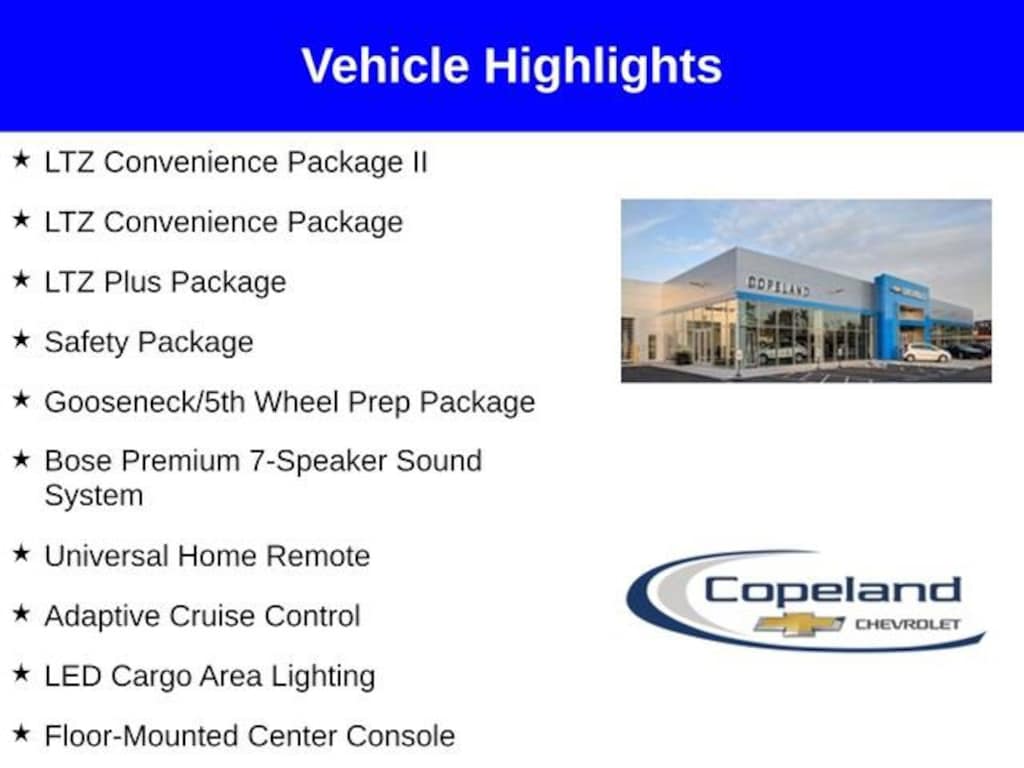 Vehicle Highlights

★ LTZ Convenience Package II

★ LTZ Convenience Package

★ LTZ Plus Package

★ Safety Package

★ Gooseneck/5th Wheel Prep Package

★ Bose Premium 7-Speaker Sound System

★ Universal Home Remote

★ Adaptive Cruise Control

★ LED Cargo Area Lighting

★ Floor-Mounted Center Console

COPELAND

Copeland
CHEVROLET